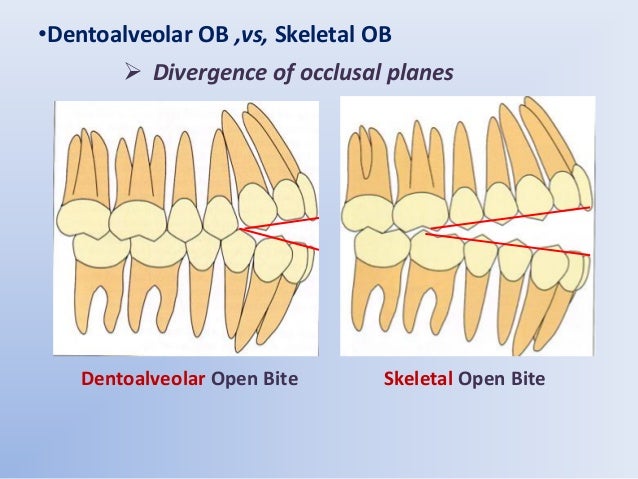 •Dentoalveolar OB ,vs, Skeletal OB

➢ Divergence of occlusal planes

Dentoalveolar Open Bite

Skeletal Open Bite